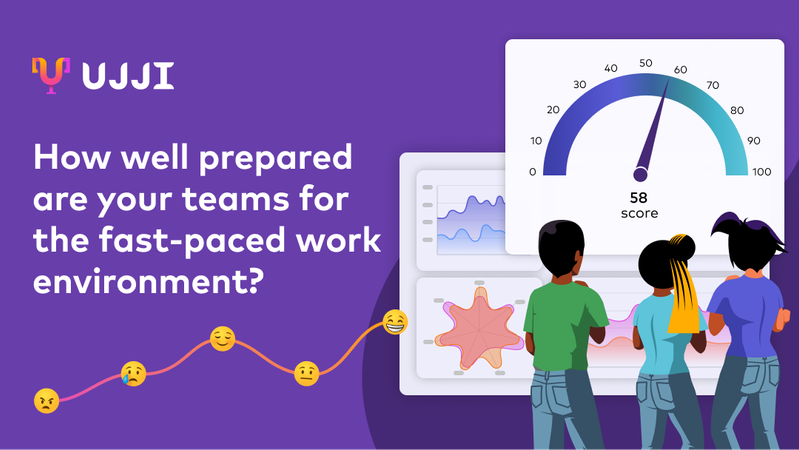 UJJI

How well prepared are your teams for the fast-paced work environment?

0
10
20
30
40
50
60
70
80
90
100

58
score